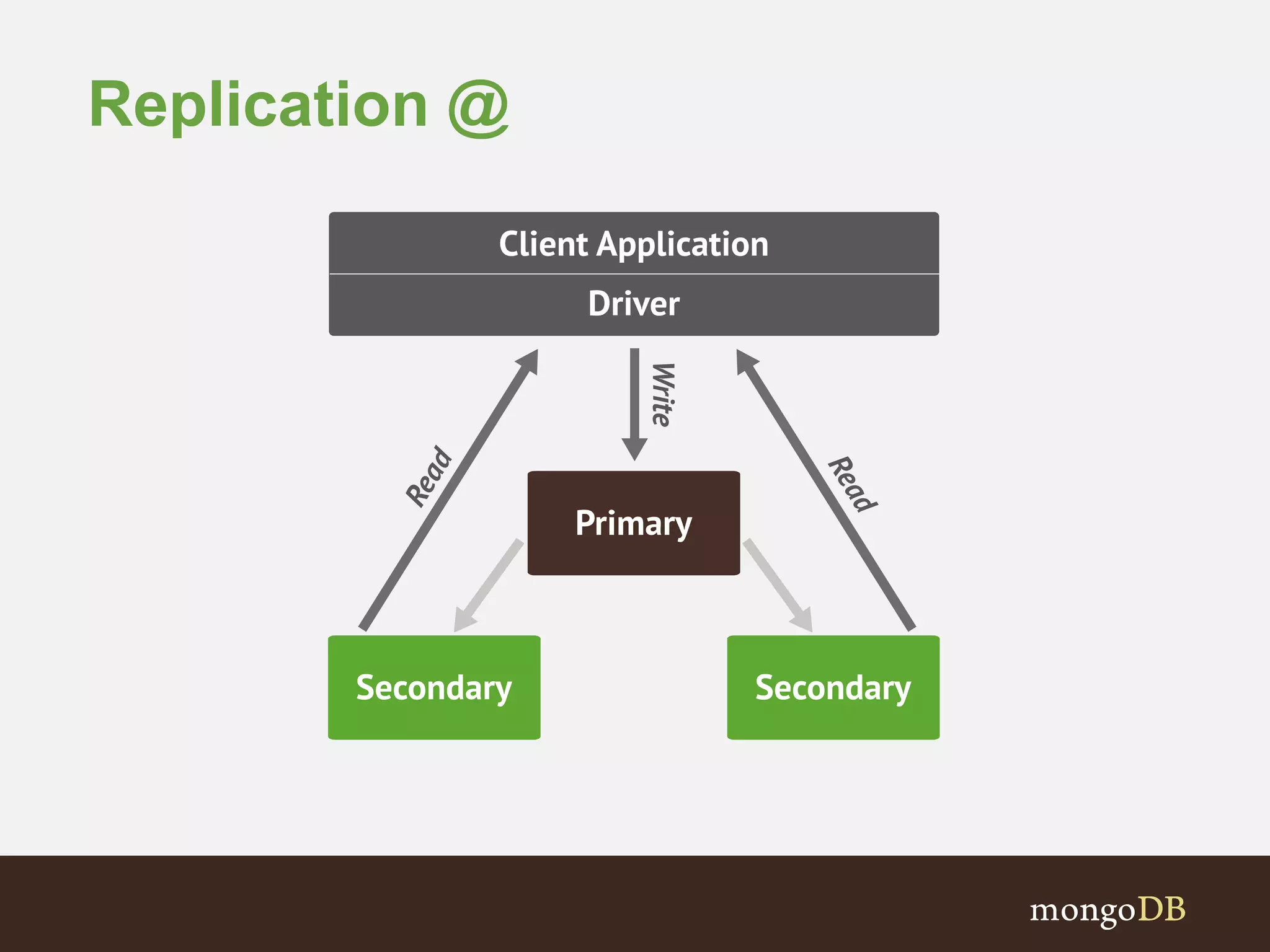 Replication @

Client Application

Driver

Read

Write

Read

Primary

Secondary

Secondary

mongoDB